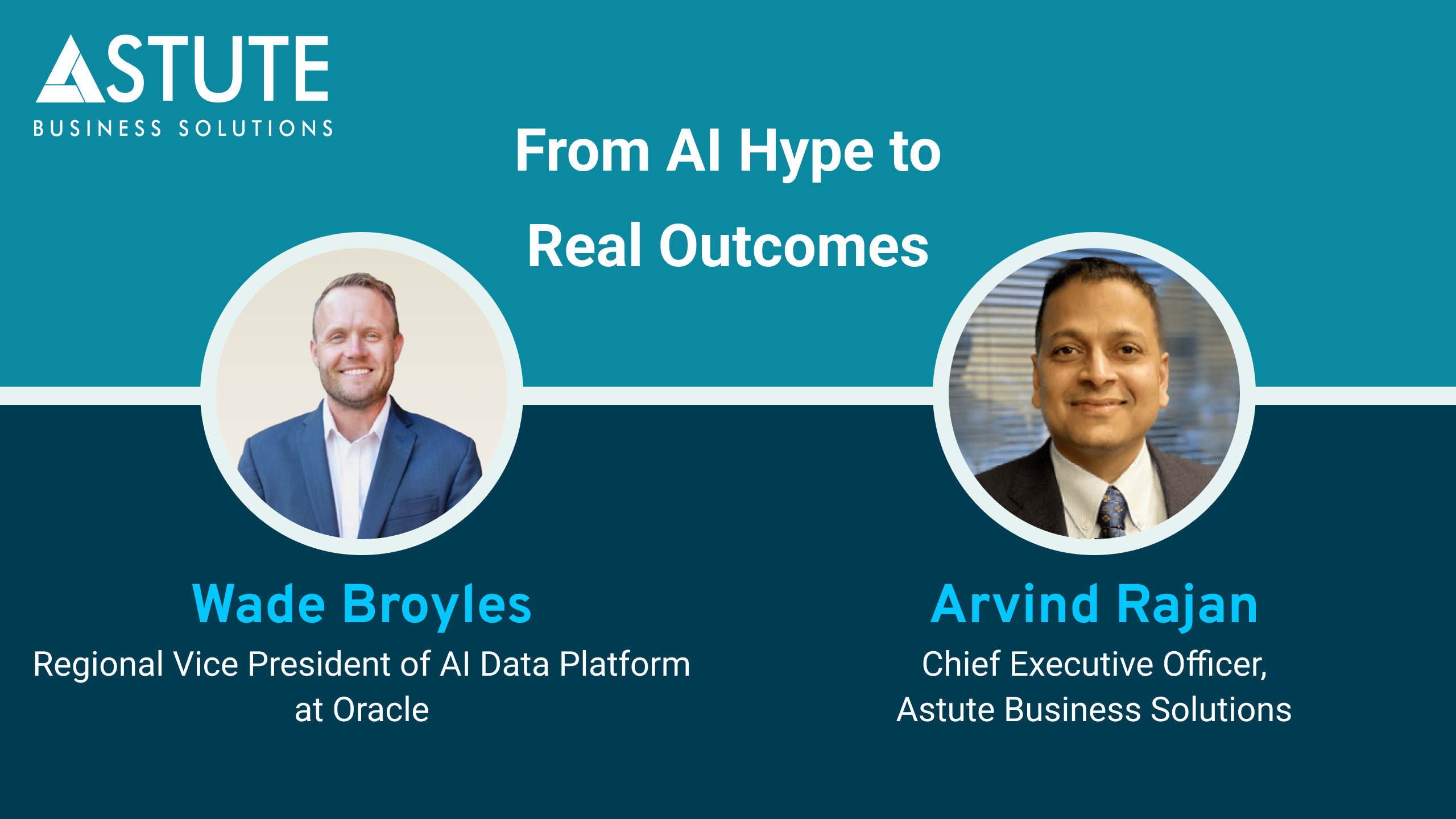 ASTUTE
BUSINESS SOLUTIONS

From AI Hype to Real Outcomes

Wade Broyles
Regional Vice President of AI Data Platform at Oracle

Arvind Rajan
Chief Executive Officer, Astute Business Solutions